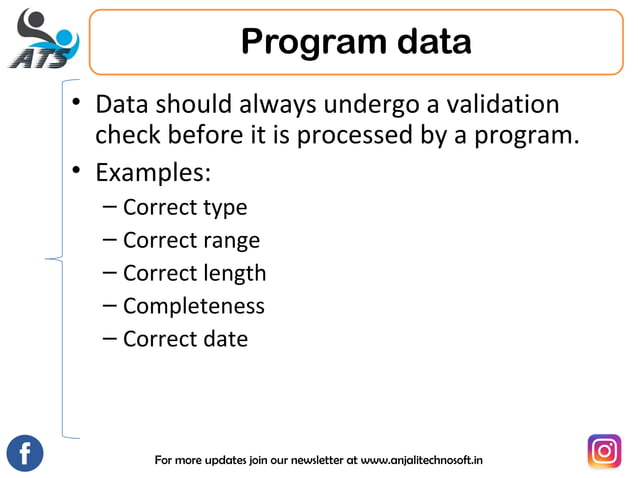 ATS

Program data

• Data should always undergo a validation check before it is processed by a program.
• Examples:
– Correct type
– Correct range
– Correct length
– Completeness
– Correct date

f

For more updates join our newsletter at www.anjalitechnosoft.in